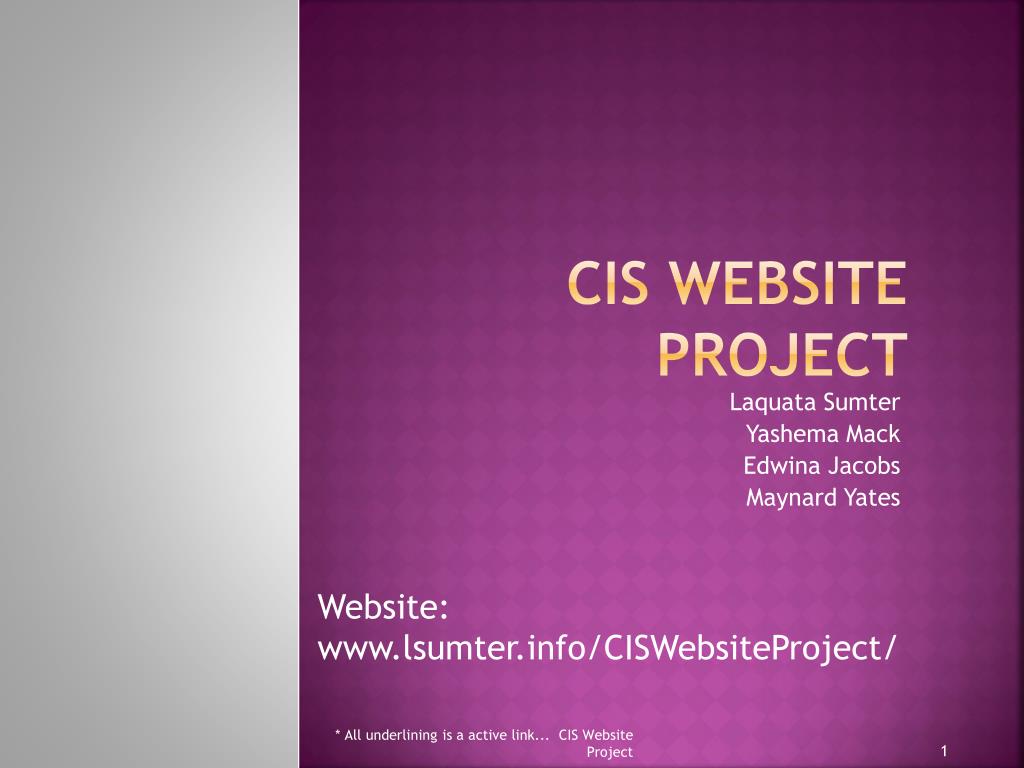 CIS WEBSITE PROJECT

Laquata Sumter
Yashema Mack
Edwina Jacobs
Maynard Yates

Website: www.lsumter.info/CISWebsiteProject/

* All underlining is a active link... CIS Website Project

1